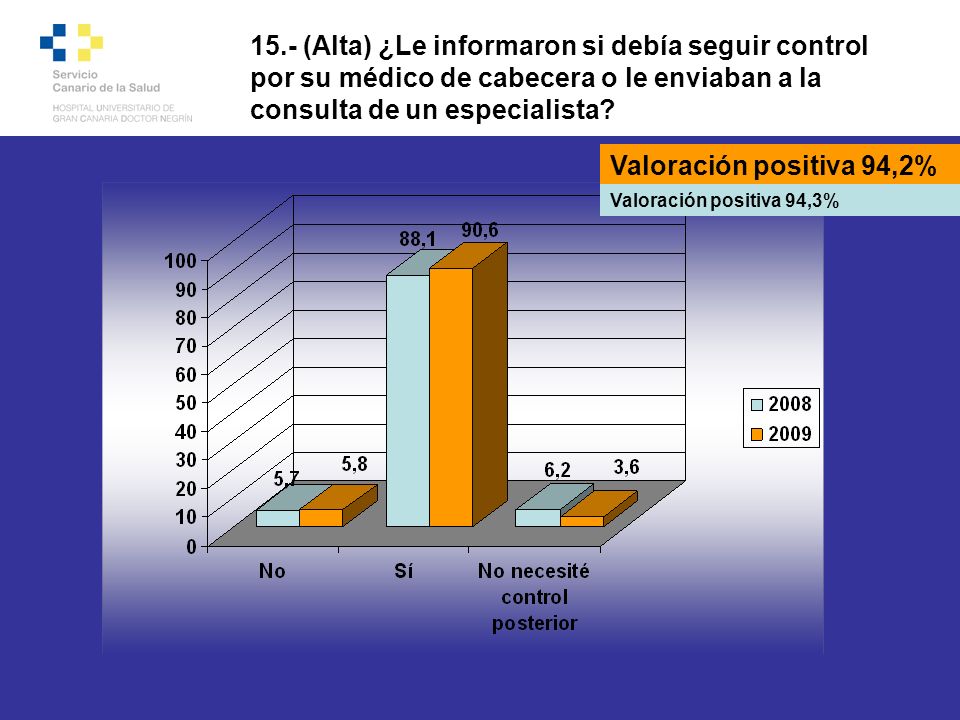 Servicio
Canario de la Salud
HOSPITAL UNIVERSITARIO DE
GRAN CANARIA DOCTOR NEGRÍN

15.- (Alta) ¿Le informaron si debía seguir control por su médico de cabecera o le enviaban a la consulta de un especialista?

Valoración positiva 94,2%
Valoración positiva 94,3%

100
90
80
70
60
50
40
30
20
10
0

5,7
5,8
88,1
90,6
6,2
3,6

No
Sí
No necesité control posterior

2008
2009